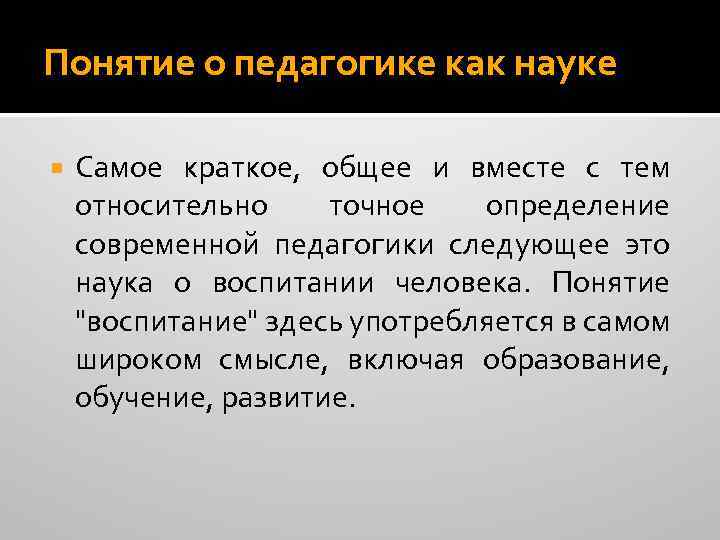 Понятие о педагогике как науке

Самое краткое, общее и вместе с тем относительно точное определение современной педагогики следующее это наука о воспитании человека. Понятие "воспитание" здесь употребляется в самом широком смысле, включая образование, обучение, развитие.